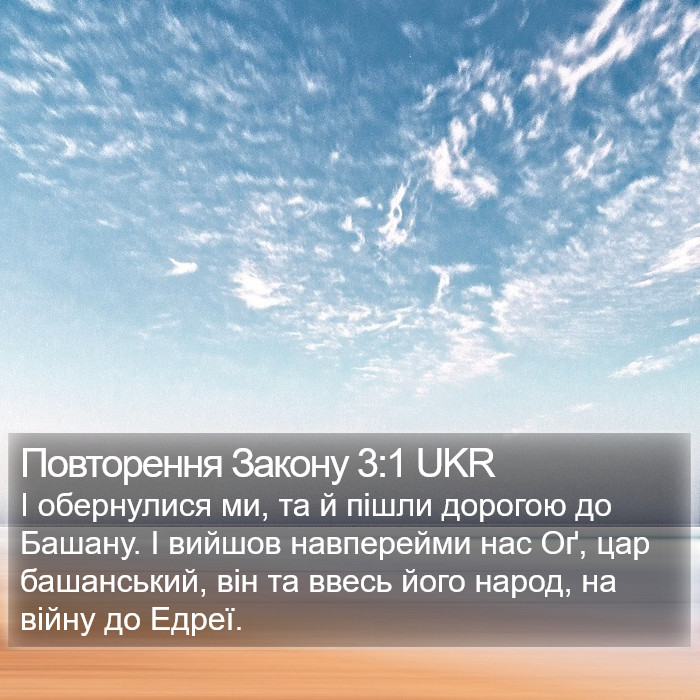 Повторення Закону 3:1 UKR
І обернулися ми, та й пішли дорогою до Башану. І вийшов навперейми нас Оґ, цар башанський, він та ввесь його народ, на війну до Едреї.